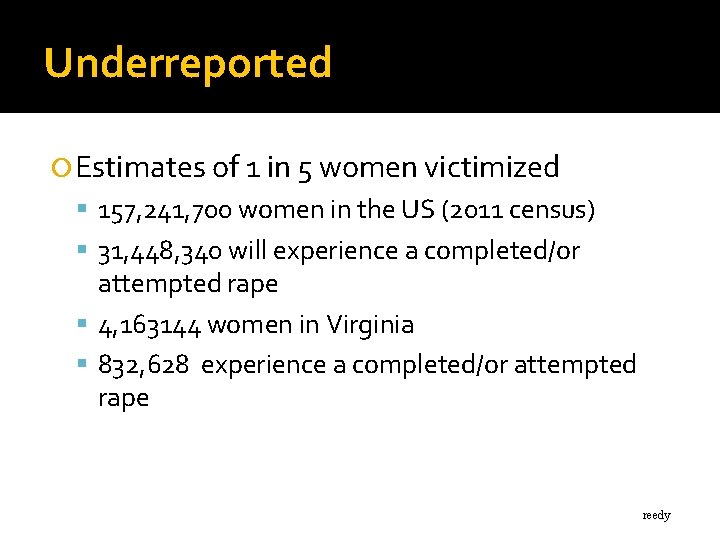 Underreported

Estimates of 1 in 5 women victimized

157,241,700 women in the US (2011 census)

31,448,340 will experience a completed/or attempted rape

4,163144 women in Virginia

832,628 experience a completed/or attempted rape

reedy